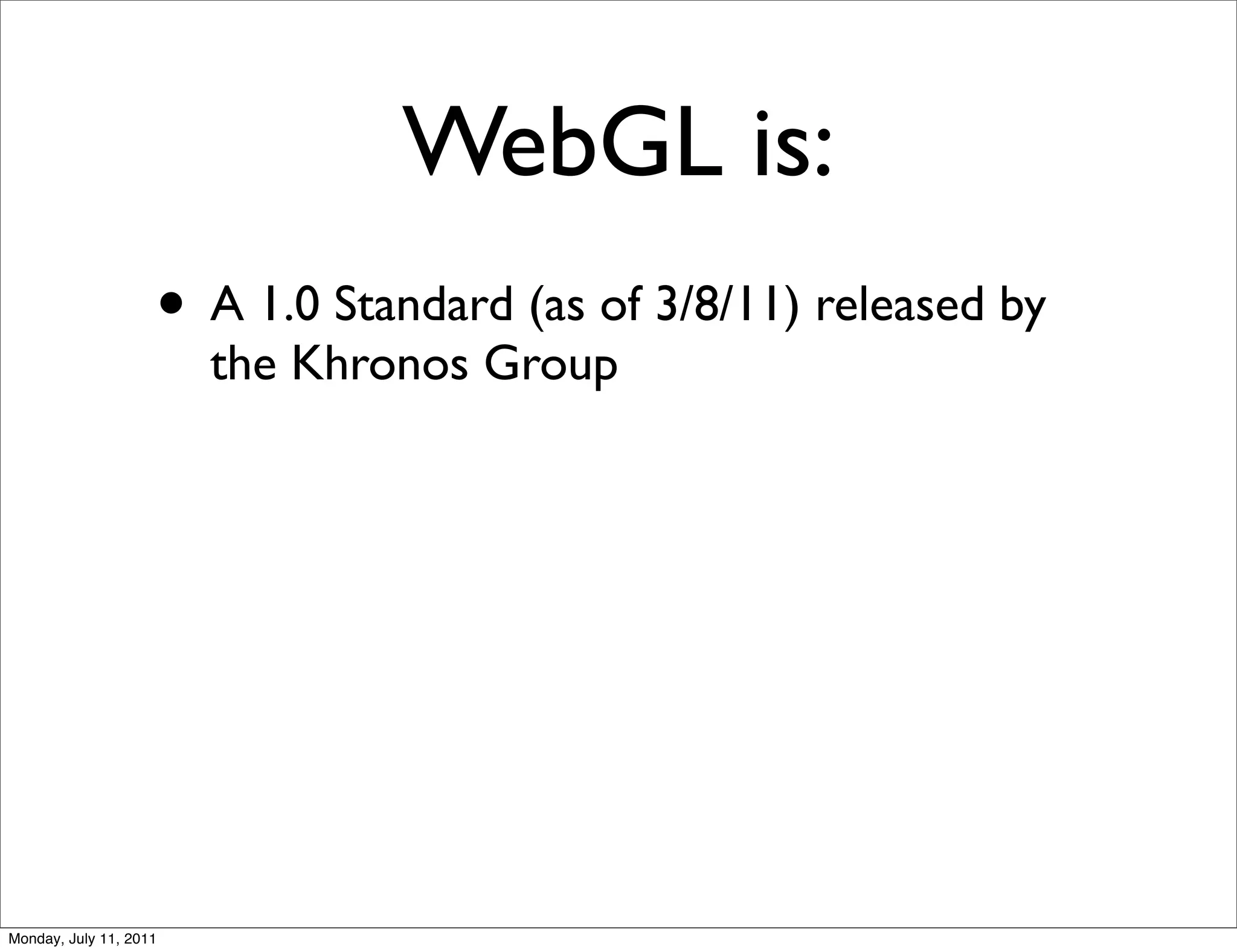 WebGL is:

• A 1.0 Standard (as of 3/8/11) released by the Khronos Group

Monday, July 11, 2011